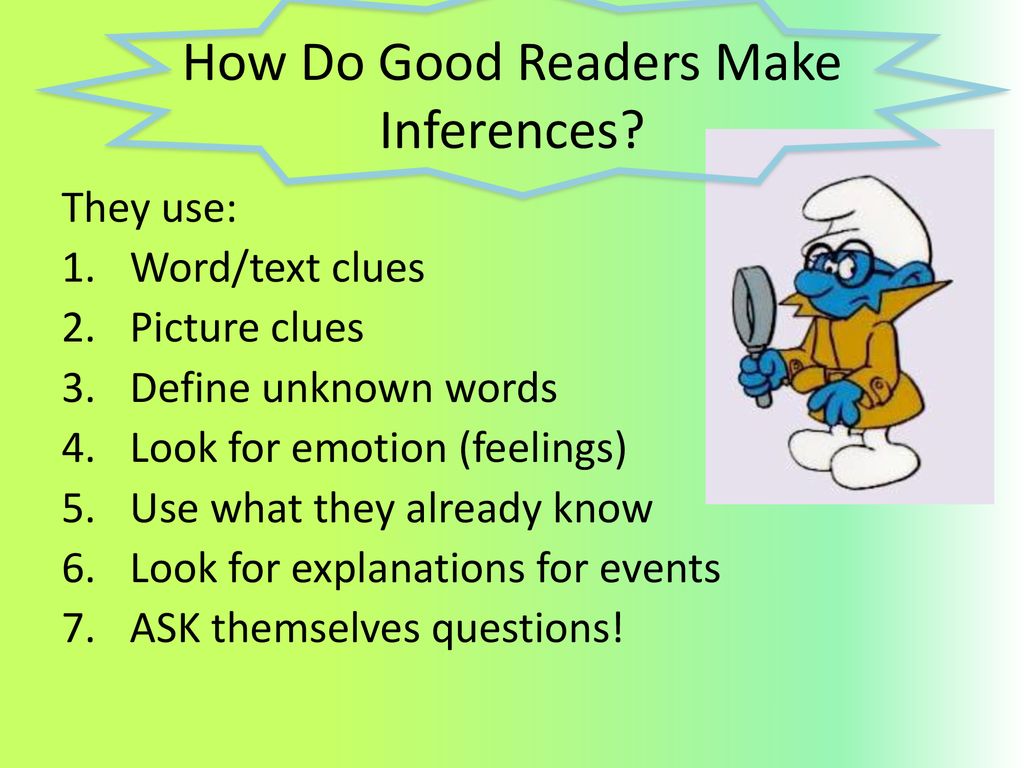 How Do Good Readers Make Inferences?

They use:
1. Word/text clues
2. Picture clues
3. Define unknown words
4. Look for emotion (feelings)
5. Use what they already know
6. Look for explanations for events
7. ASK themselves questions!